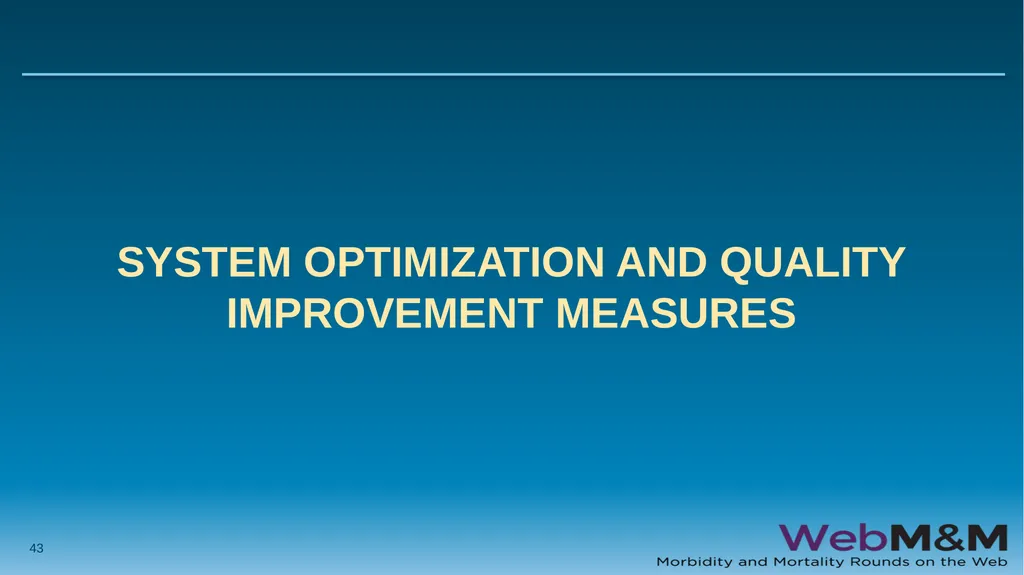 SYSTEM OPTIMIZATION AND QUALITY IMPROVEMENT MEASURES

43

WebM&M
Morbidity and Mortality Rounds on the Web